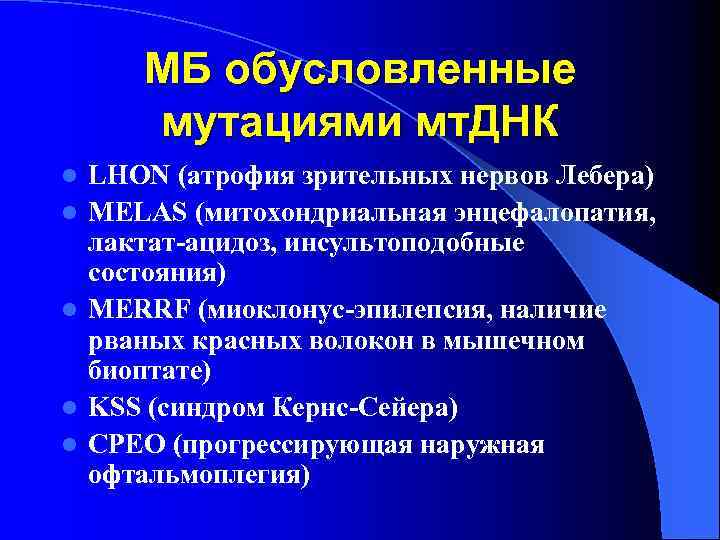 МБ обусловленные мутациями мтДНК

- LHON (атрофия зрительных нервов Лебера)
- MELAS (митохондриальная энцефалопатия, лактат-ацидоз, инсультоподобные состояния)
- MERRF (миоклонус-эпилепсия, наличие рваных красных волокон в мышечном биоптате)
- KSS (синдром Кернс-Сейера)
- CPEO (прогрессирующая наружная офтальмоплегия)